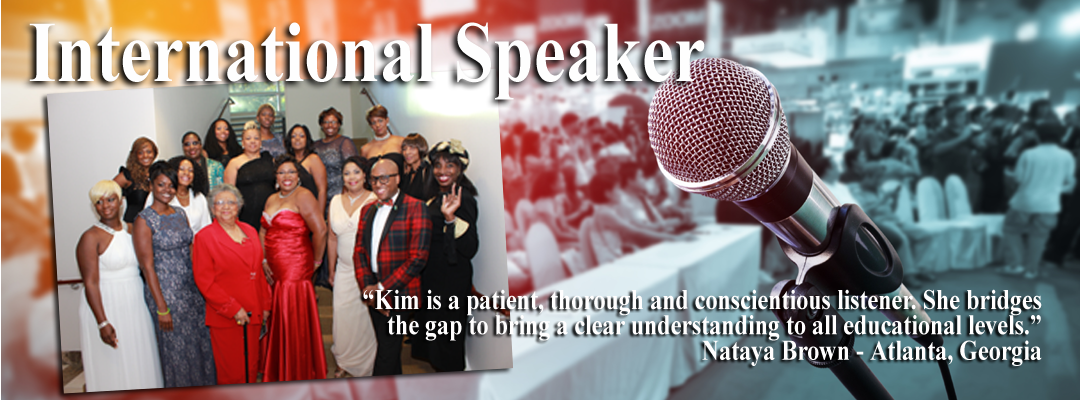 International Speaker

“Kim is a patient, thorough and conscientious listener. She bridges the gap to bring a clear understanding to all educational levels.”
Nataya Brown - Atlanta, Georgia